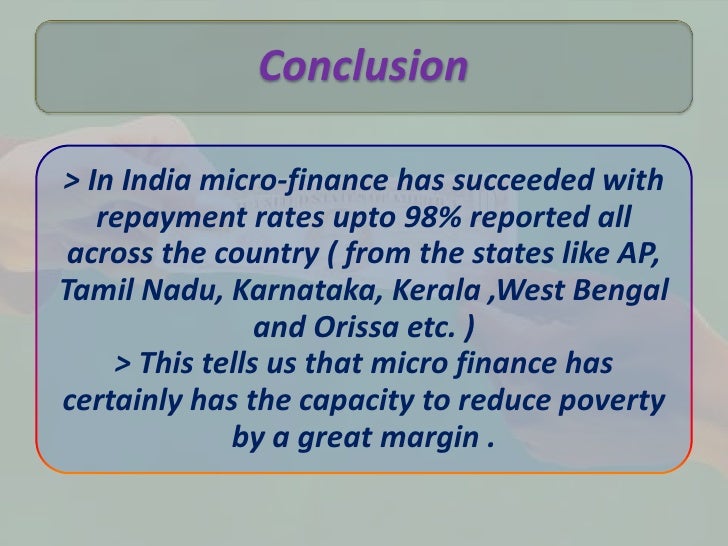 Conclusion

> In India micro-finance has succeeded with repayment rates upto 98% reported all across the country ( from the states like AP, Tamil Nadu, Karnataka, Kerala ,West Bengal and Orissa etc. )
> This tells us that micro finance has certainly has the capacity to reduce poverty by a great margin .